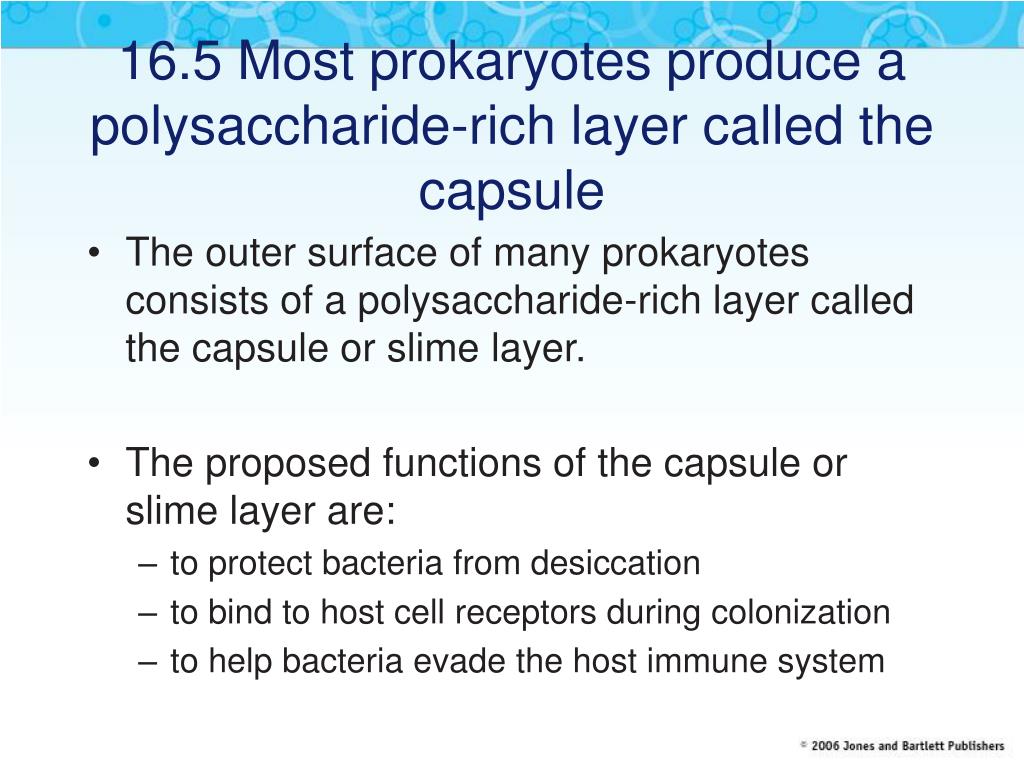 16.5 Most prokaryotes produce a polysaccharide-rich layer called the capsule

• The outer surface of many prokaryotes consists of a polysaccharide-rich layer called the capsule or slime layer.

• The proposed functions of the capsule or slime layer are:
– to protect bacteria from desiccation
– to bind to host cell receptors during colonization
– to help bacteria evade the host immune system

© 2006 Jones and Bartlett Publishers